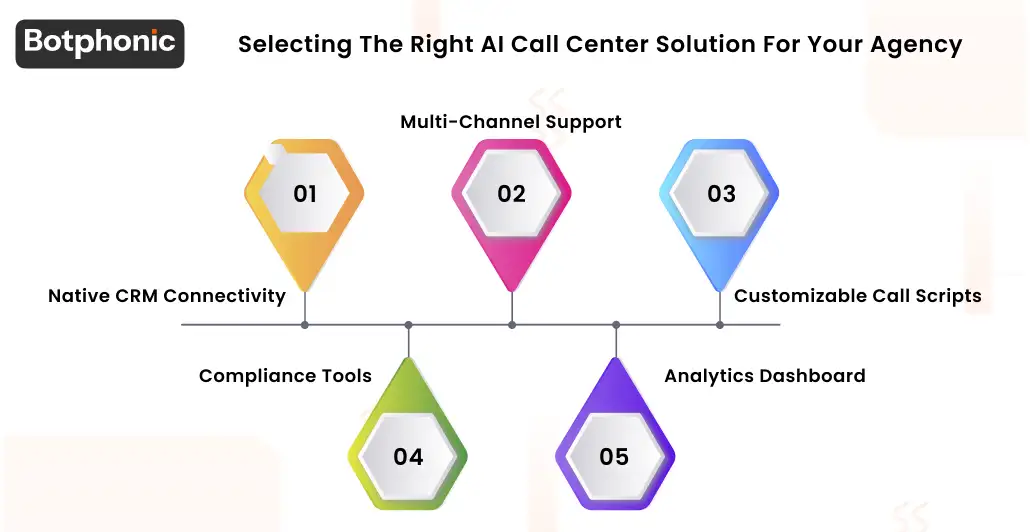 Botphonic

Selecting The Right AI Call Center Solution For Your Agency

Multi-Channel Support

01

02

03

Native CRM Connectivity

Customizable Call Scripts

Compliance Tools

Analytics Dashboard

04

05